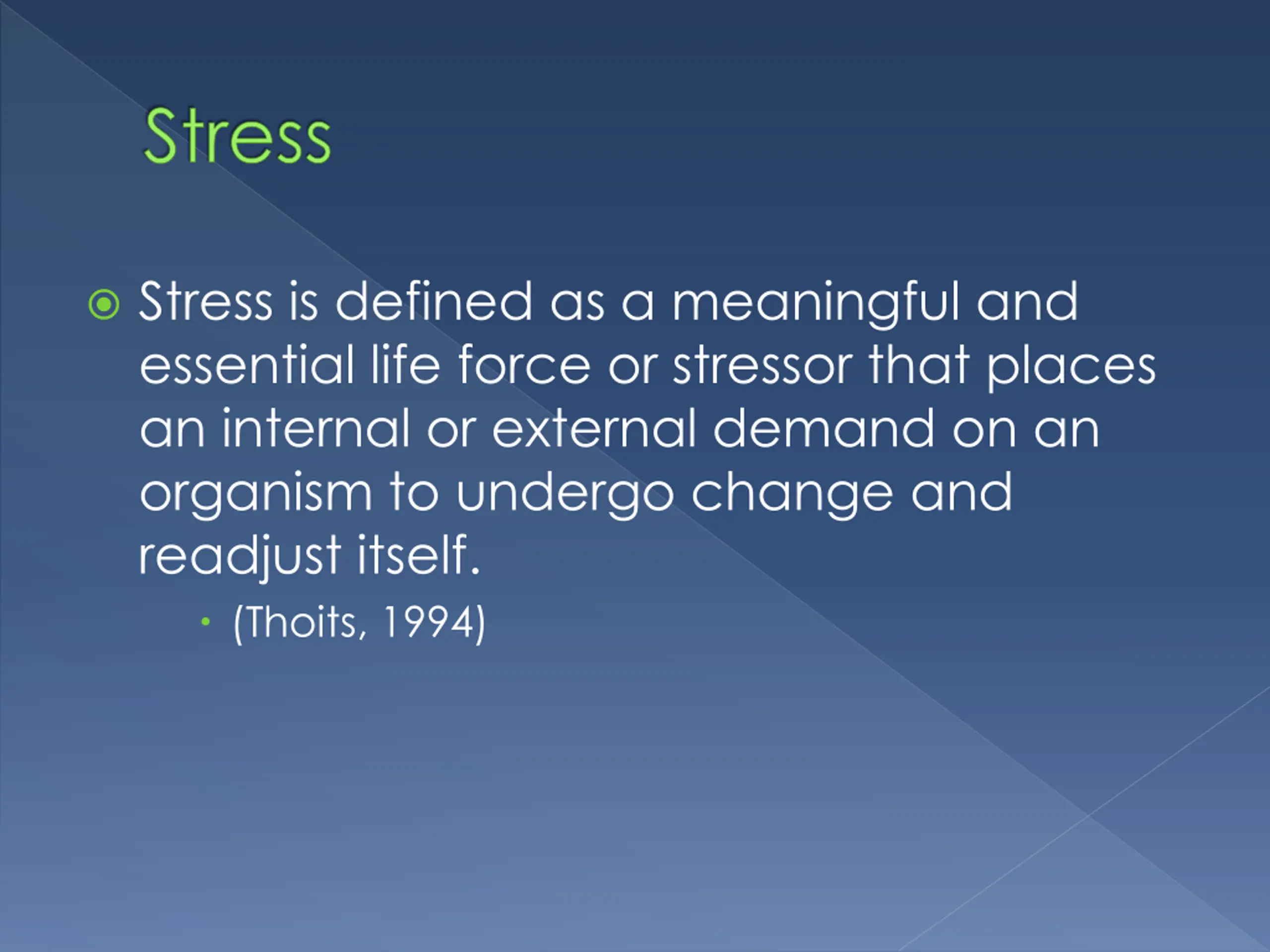 Stress

Stress is defined as a meaningful and essential life force or stressor that places an internal or external demand on an organism to undergo change and readjust itself.

(Thoits, 1994)